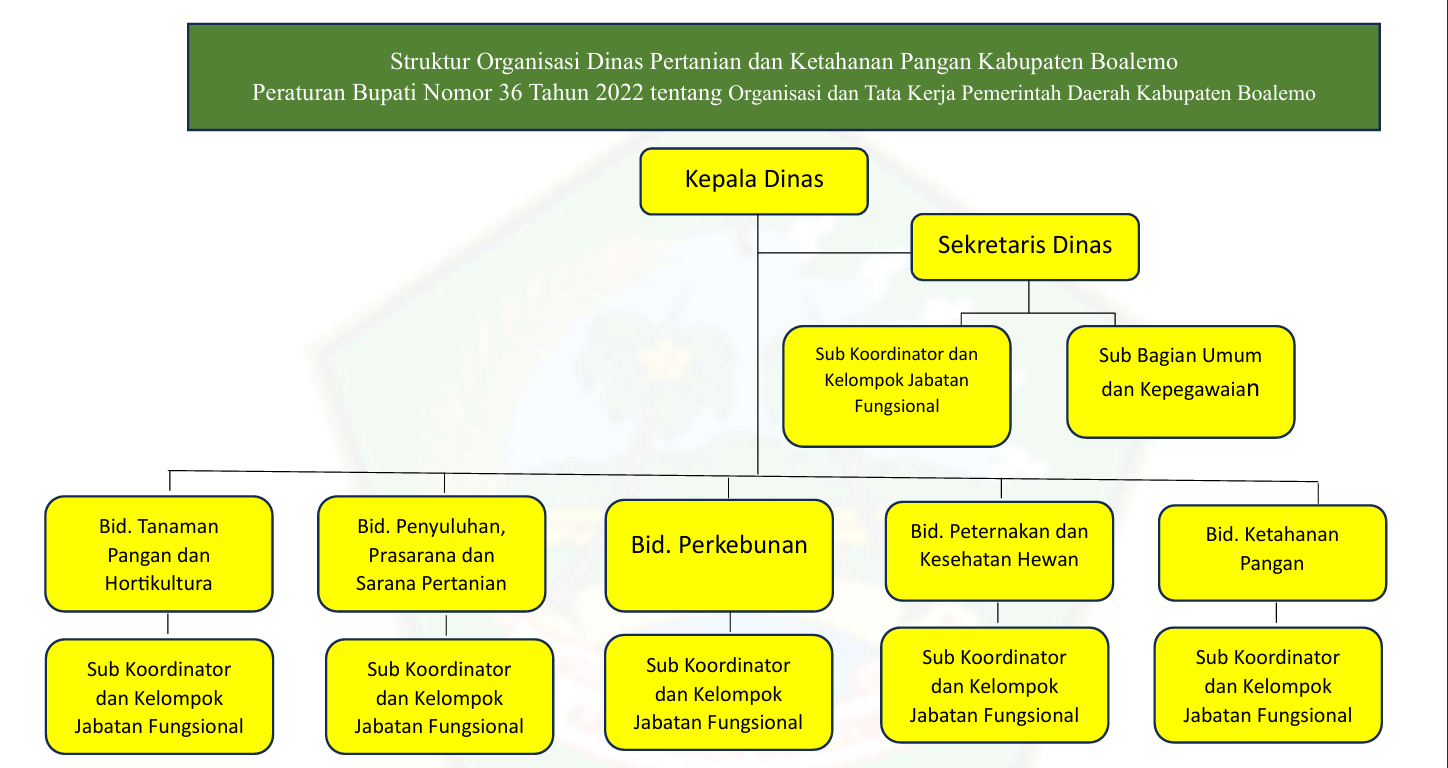 Struktur Organisasi Dinas Pertanian dan Ketahanan Pangan Kabupaten Boalemo
Peraturan Bupati Nomor 36 Tahun 2022 tentang Organisasi dan Tata Kerja Pemerintah Daerah Kabupaten Boalemo

Kepala Dinas

Sekretaris Dinas

Sub Koordinator dan Kelompok Jabatan Fungsional

Sub Bagian Umum dan Kepegawaian

Bid. Tanaman Pangan dan Hortikultura

Bid. Penyuluhan, Prasarana dan Sarana Pertanian

Bid. Perkebunan

Bid. Peternakan dan Kesehatan Hewan

Bid. Ketahanan Pangan

Sub Koordinator dan Kelompok Jabatan Fungsional

Sub Koordinator dan Kelompok Jabatan Fungsional

Sub Koordinator dan Kelompok Jabatan Fungsional

Sub Koordinator dan Kelompok Jabatan Fungsional

Sub Koordinator dan Kelompok Jabatan Fungsional